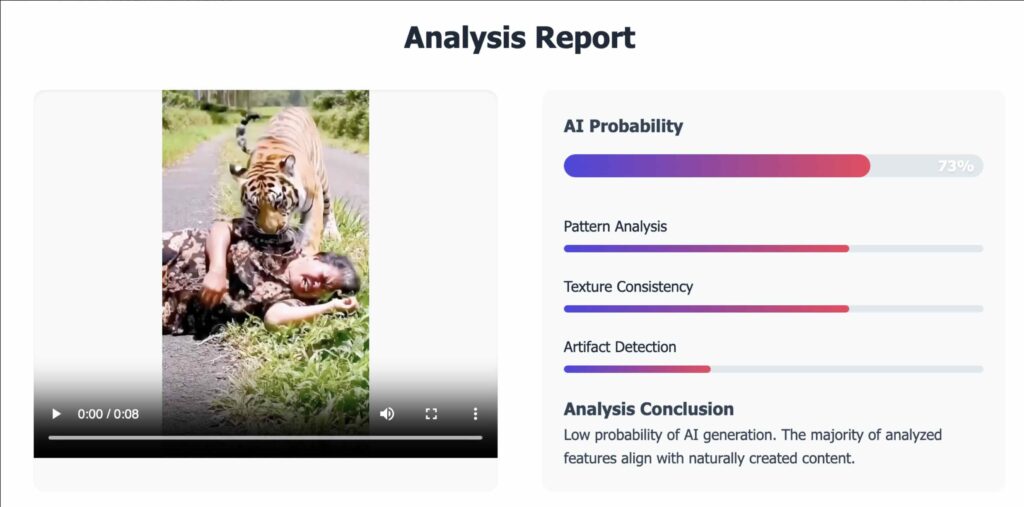 Analysis Report

0:00 / 0:08

AI Probability

73%

Pattern Analysis

Texture Consistency

Artifact Detection

Analysis Conclusion

Low probability of AI generation. The majority of analyzed features align with naturally created content.